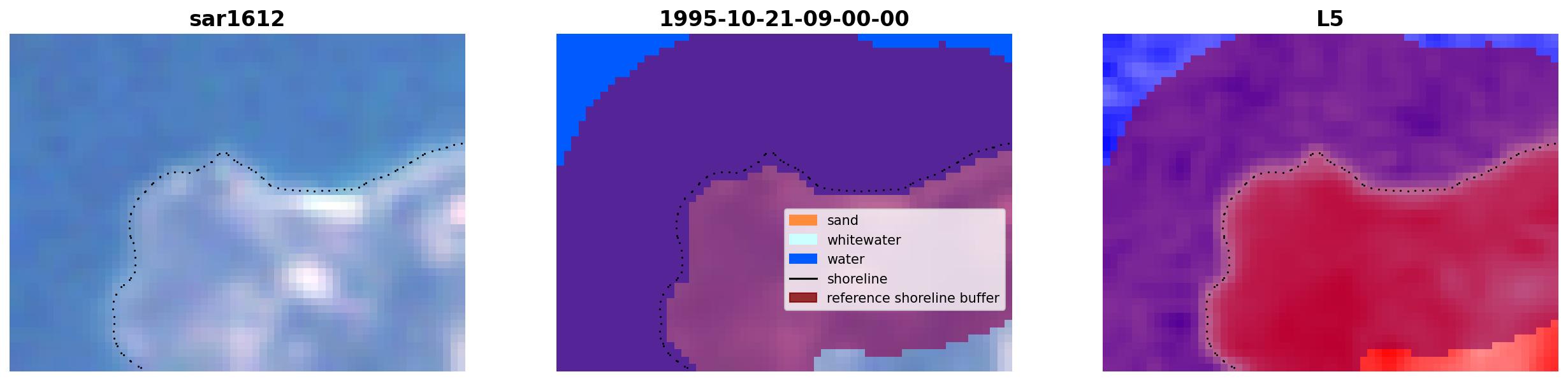 sar1612

1995-10-21-09-00-00

sand
whitewater
water
shoreline
reference shoreline buffer

L5